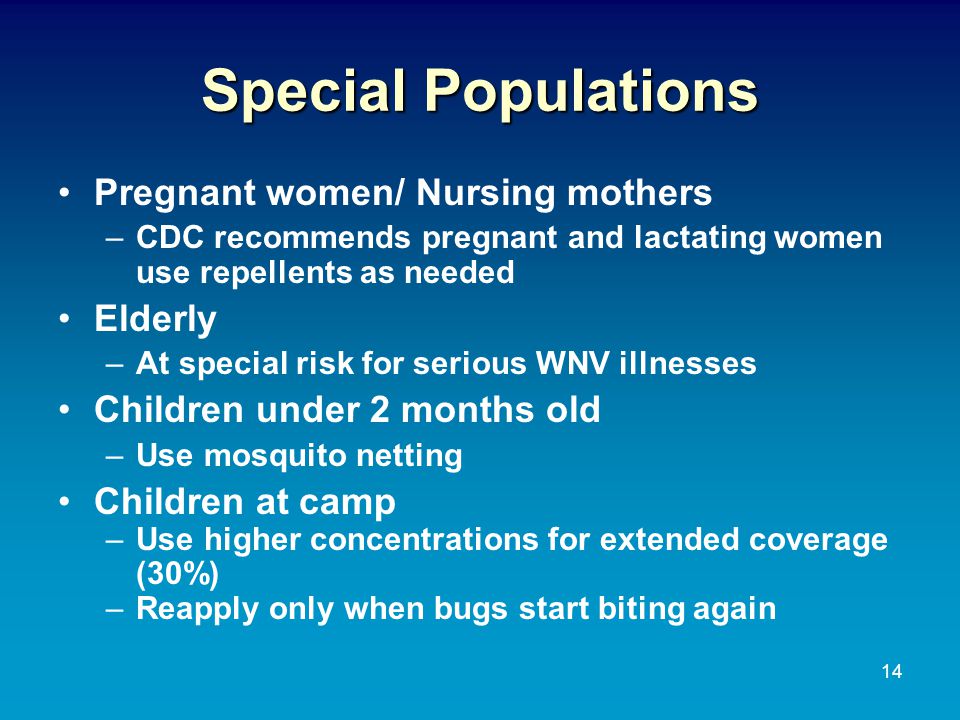 Special Populations

• Pregnant women/ Nursing mothers
  – CDC recommends pregnant and lactating women use repellents as needed
• Elderly
  – At special risk for serious WNV illnesses
• Children under 2 months old
  – Use mosquito netting
• Children at camp
  – Use higher concentrations for extended coverage (30%)
  – Reapply only when bugs start biting again

14